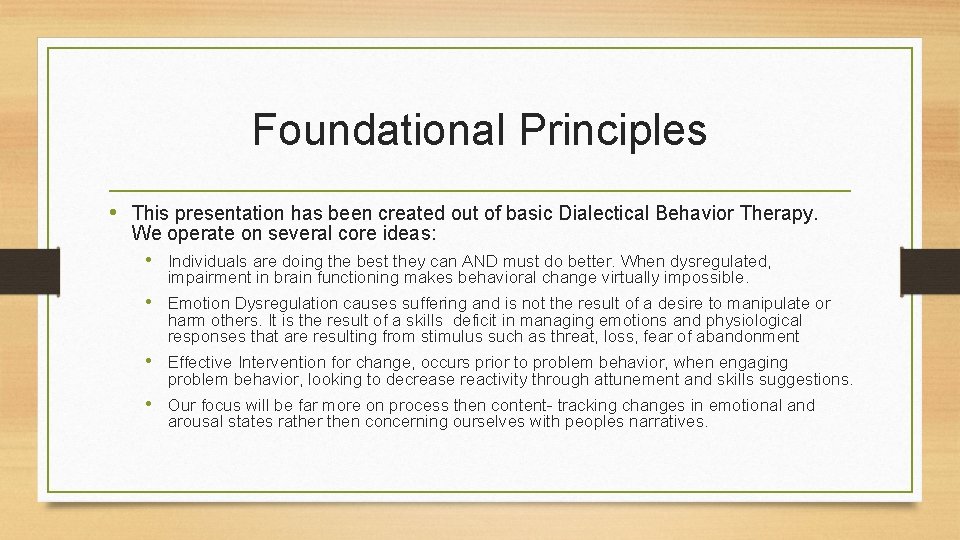 Foundational Principles

• This presentation has been created out of basic Dialectical Behavior Therapy. We operate on several core ideas:

• Individuals are doing the best they can AND must do better. When dysregulated, impairment in brain functioning makes behavioral change virtually impossible.

• Emotion Dysregulation causes suffering and is not the result of a desire to manipulate or harm others. It is the result of a skills deficit in managing emotions and physiological responses that are resulting from stimulus such as threat, loss, fear of abandonment

• Effective Intervention for change, occurs prior to problem behavior, when engaging problem behavior, looking to decrease reactivity through attunement and skills suggestions.

• Our focus will be far more on process then content- tracking changes in emotional and arousal states rather then concerning ourselves with peoples narratives.